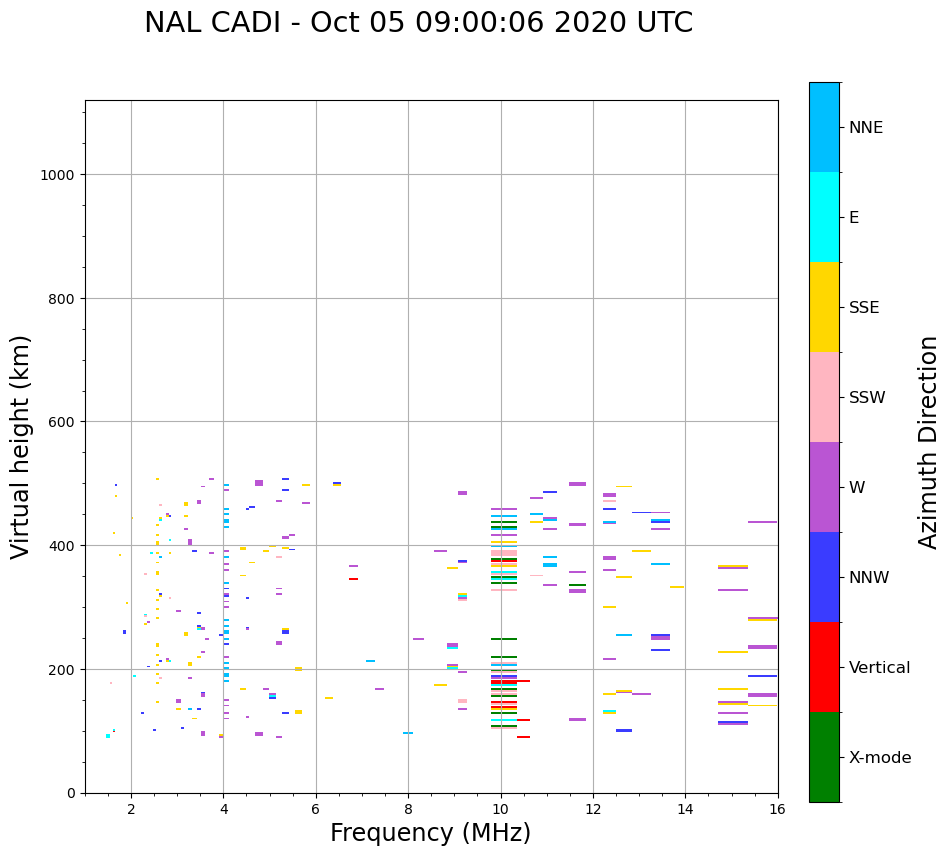 NAL CADI - Oct 05 09:00:06 2020 UTC

Virtual height (km)

1000
800
600
400
200
0

2
4
6
8
10
12
14
16

Frequency (MHz)

NNE
E
SSE
SSW
W
NNW
Vertical
X-mode

Azimuth Direction